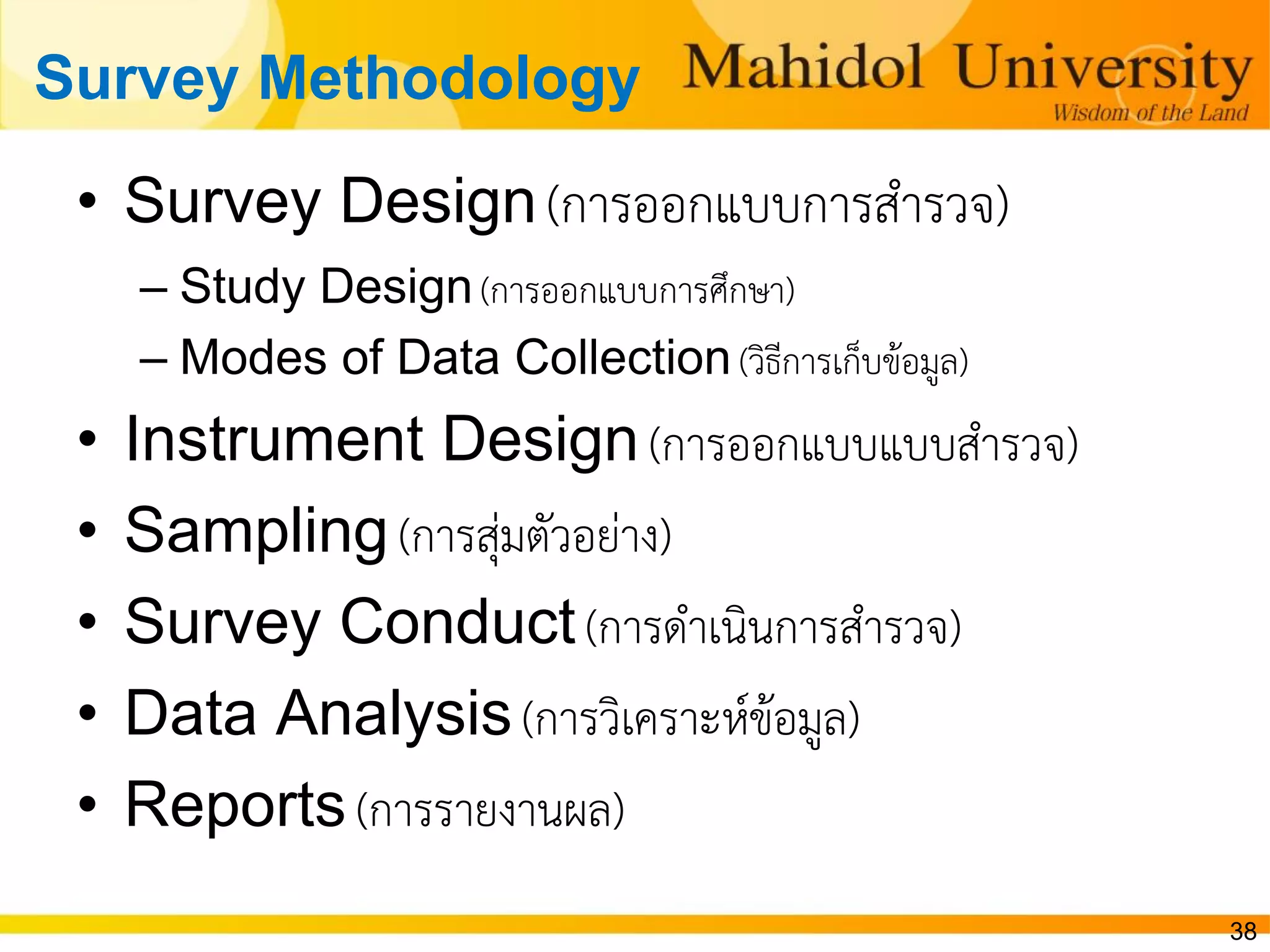 Survey Methodology

Mahidol University
Wisdom of the Land

• Survey Design (การออกแบบการสำรวจ)
– Study Design (การออกแบบการศึกษา)
– Modes of Data Collection (วิธีการเก็บข้อมูล)
• Instrument Design (การออกแบบแบบสำรวจ)
• Sampling (การสุ่มตัวอย่าง)
• Survey Conduct (การดำเนินการสำรวจ)
• Data Analysis (การวิเคราะห์ข้อมูล)
• Reports (การรายงานผล)

38